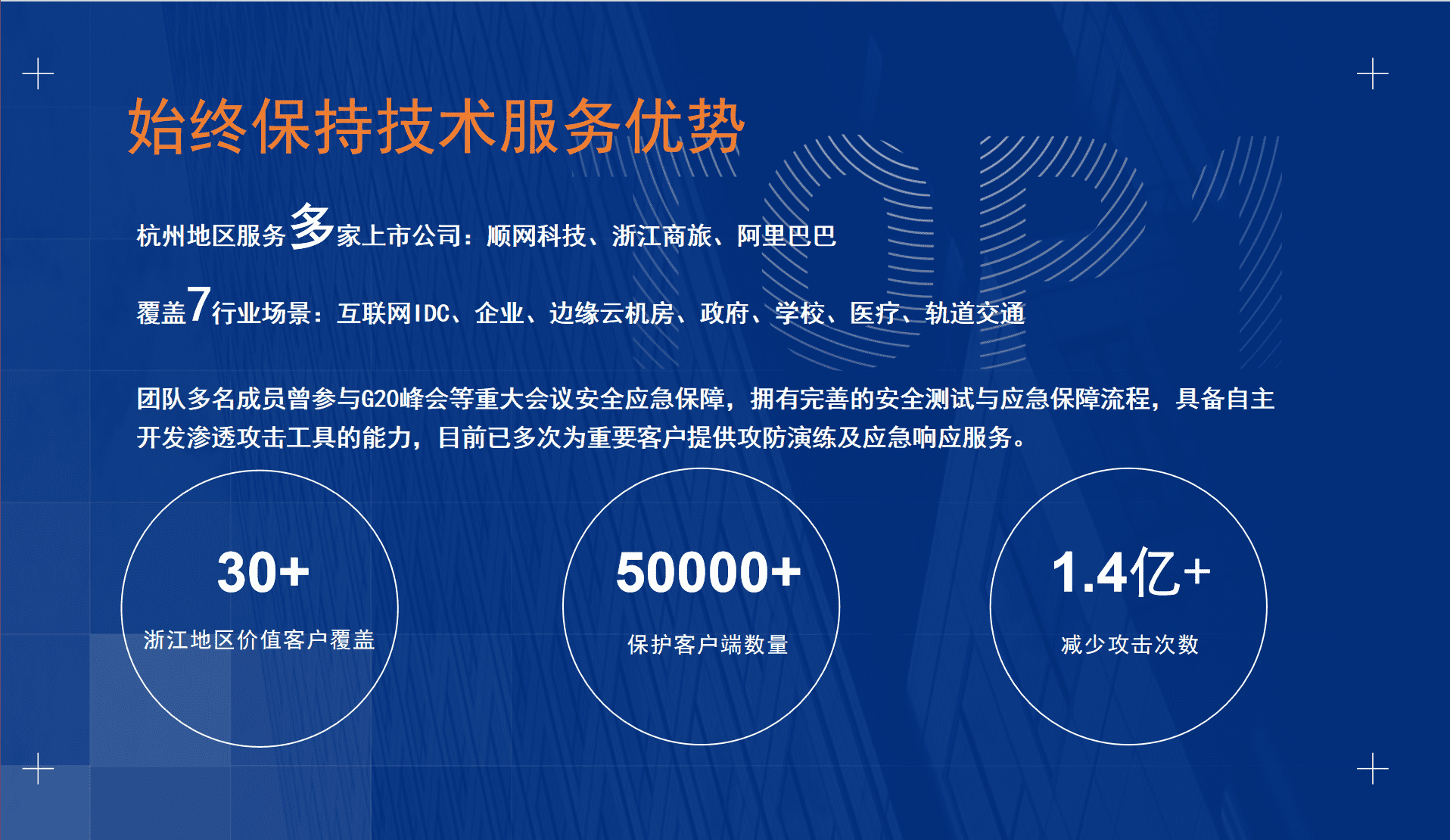 始终保持技术服务优势

杭州地区服务多家上市公司：顺网科技、浙江商旅、阿里巴巴

覆盖7行业场景：互联网IDC、企业、边缘云机房、政府、学校、医疗、轨道交通

团队多名成员曾参与G20峰会等重大会议安全应急保障，拥有完善的安全测试与应急保障流程，具备自主开发渗透攻击工具的能力，目前已多次为重要客户提供攻防演练及应急响应服务。

30+
浙江地区价值客户覆盖

50000+
保护客户端数量

1.4亿+
减少攻击次数